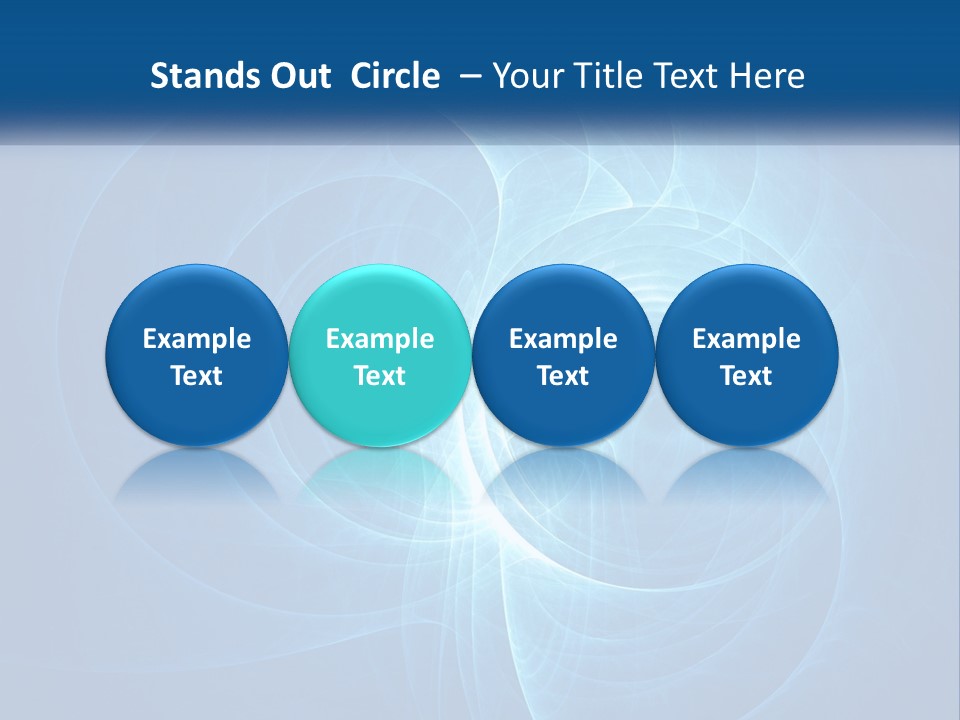 Stands Out Circle – Your Title Text Here

Example Text

Example Text

Example Text

Example Text